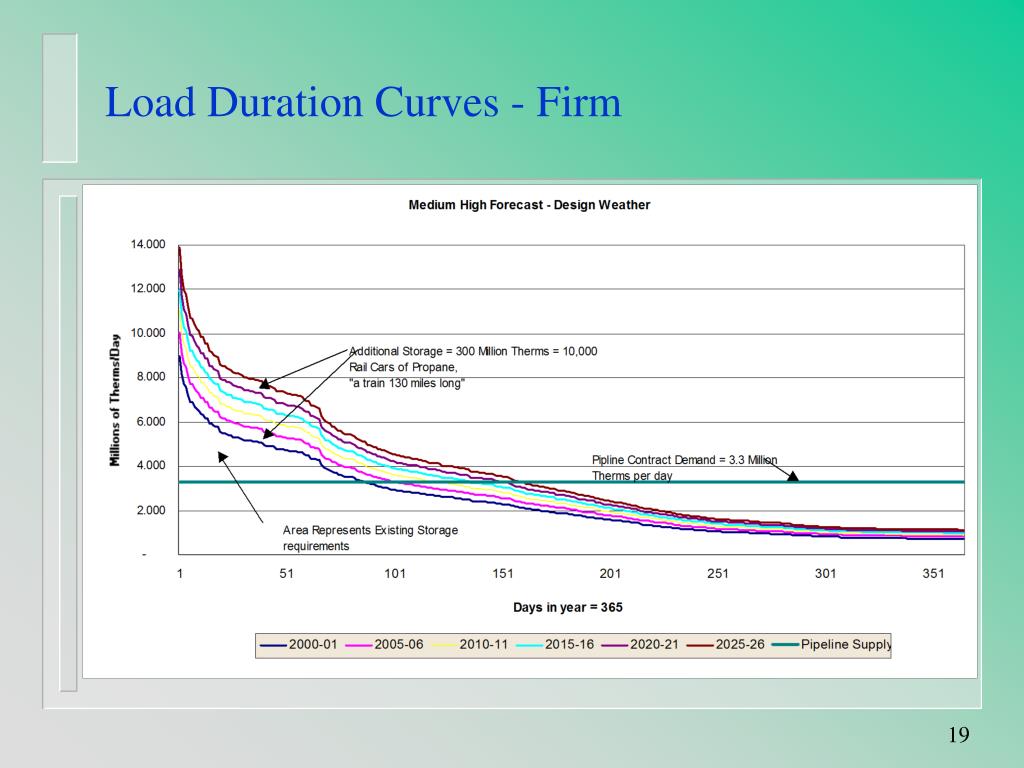 Load Duration Curves - Firm

Medium High Forecast - Design Weather

Millions of Therms/Day

14.000
12.000
10.000
8.000
6.000
4.000
2.000
-

Additional Storage = 300 Million Therms = 10,000 Rail Cars of Propane, "a train 130 miles long"

Pipline Contract Demand = 3.3 Million Therms per day

Area Represents Existing Storage requirements

1 51 101 151 201 251 301 351

Days in year = 365

2000-01 2005-06 2010-11 2015-16 2020-21 2025-26 Pipeline Supply

19